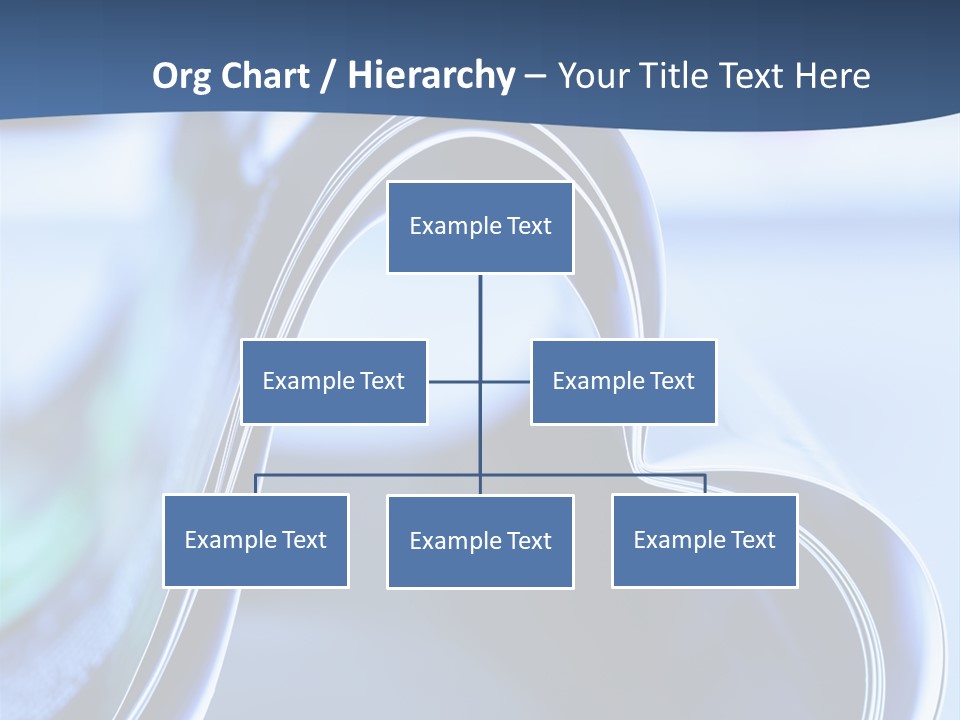 Org Chart / Hierarchy – Your Title Text Here

Example Text

Example Text

Example Text

Example Text

Example Text

Example Text